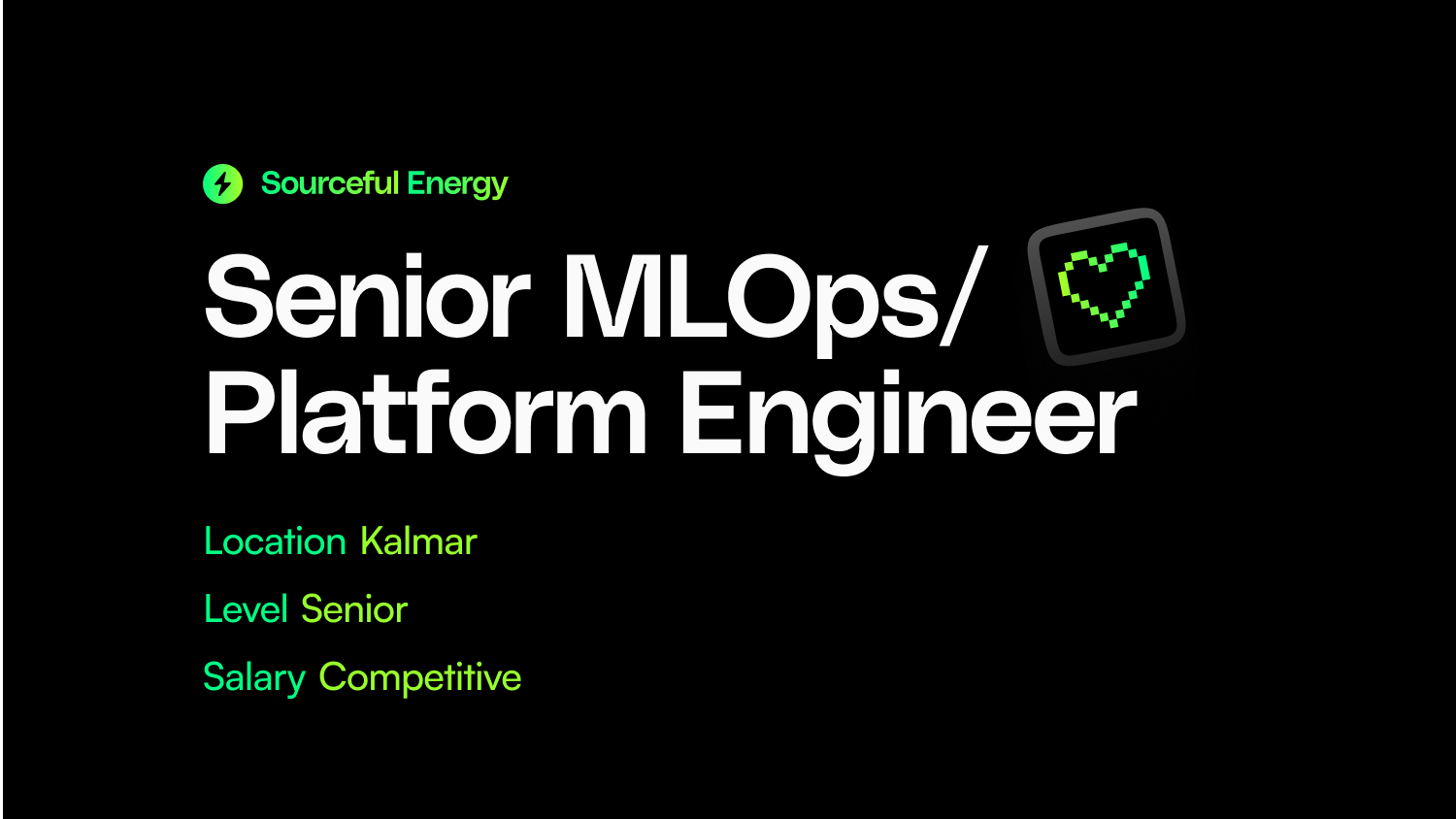 Sourceful Energy

Senior MLOps/ Platform Engineer

Location Kalmar

Level Senior

Salary Competitive